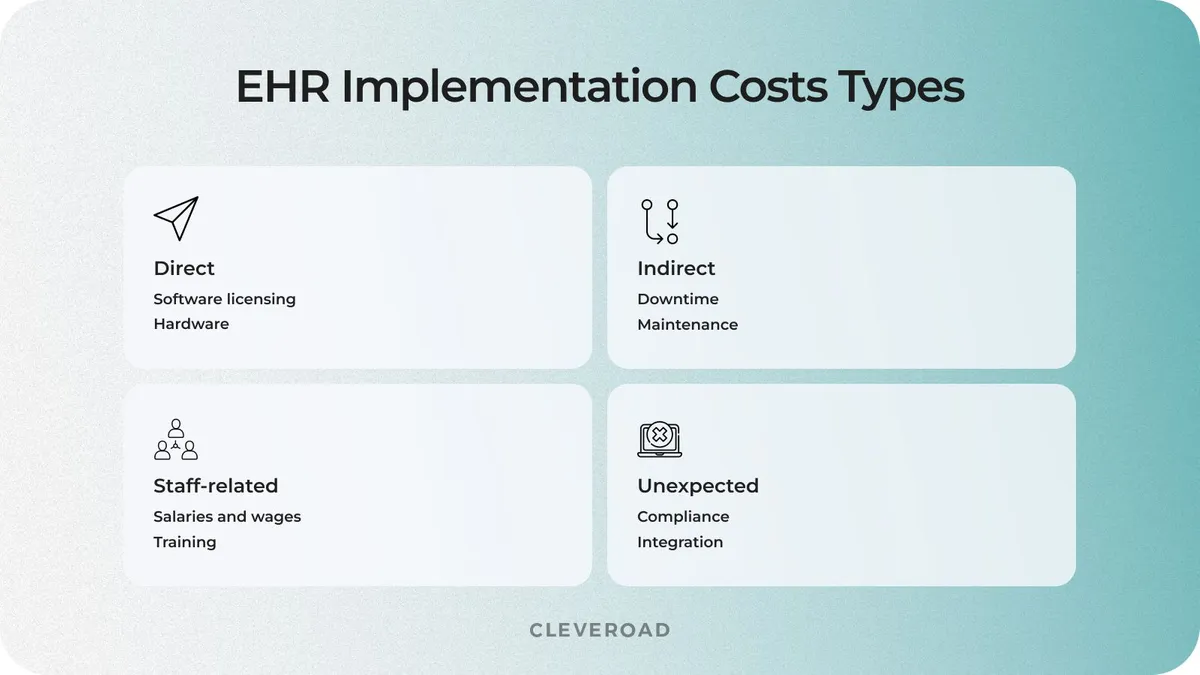 EHR Implementation Costs Types

Direct
Software licensing
Hardware

Indirect
Downtime
Maintenance

Staff-related
Salaries and wages
Training

Unexpected
Compliance
Integration

CLEVEROAD